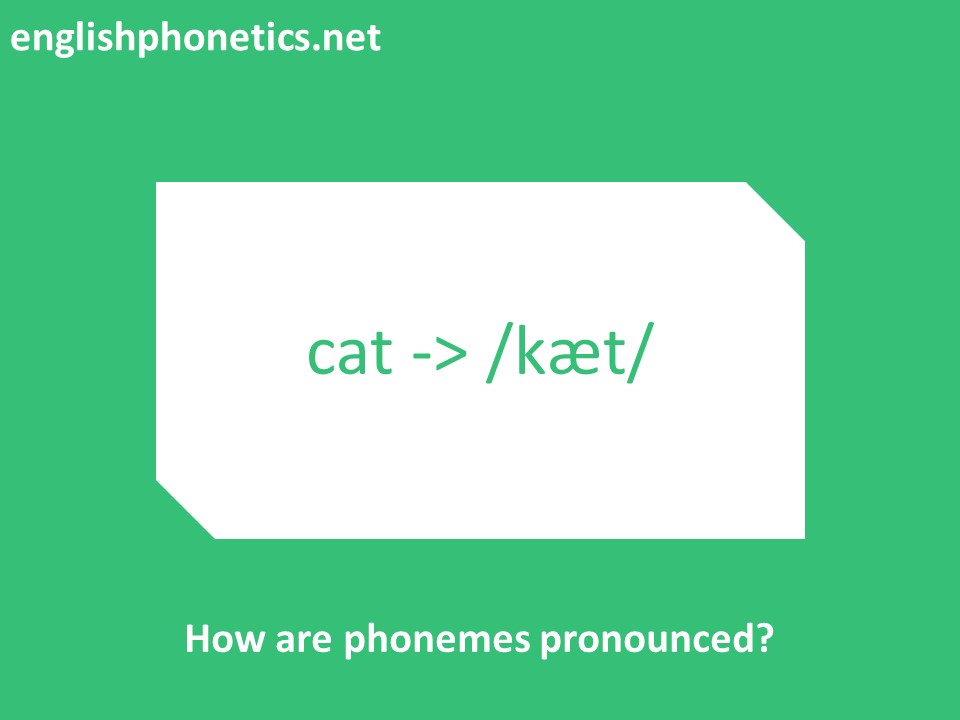 englishphonetics.net

cat -> /kæt/

How are phonemes pronounced?